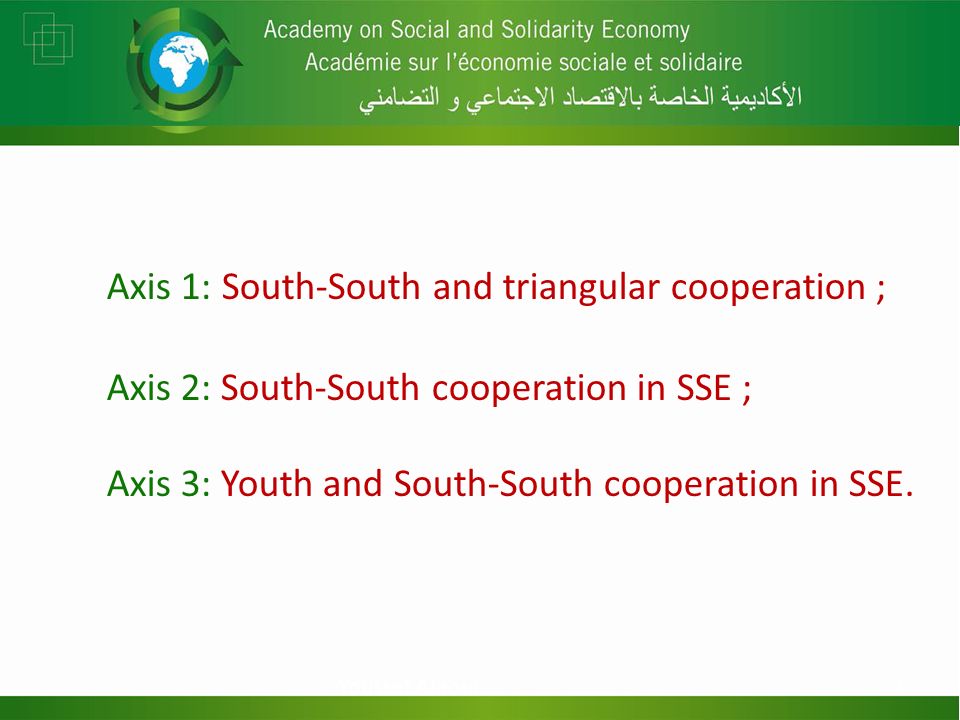 Academy on Social and Solidarity Economy
Académie sur l'économie sociale et solidaire
الأكاديمية الخاصة بالاقتصاد الاجتماعي و التضامني

Axis 1: South-South and triangular cooperation ;

Axis 2: South-South cooperation in SSE ;

Axis 3: Youth and South-South cooperation in SSE.